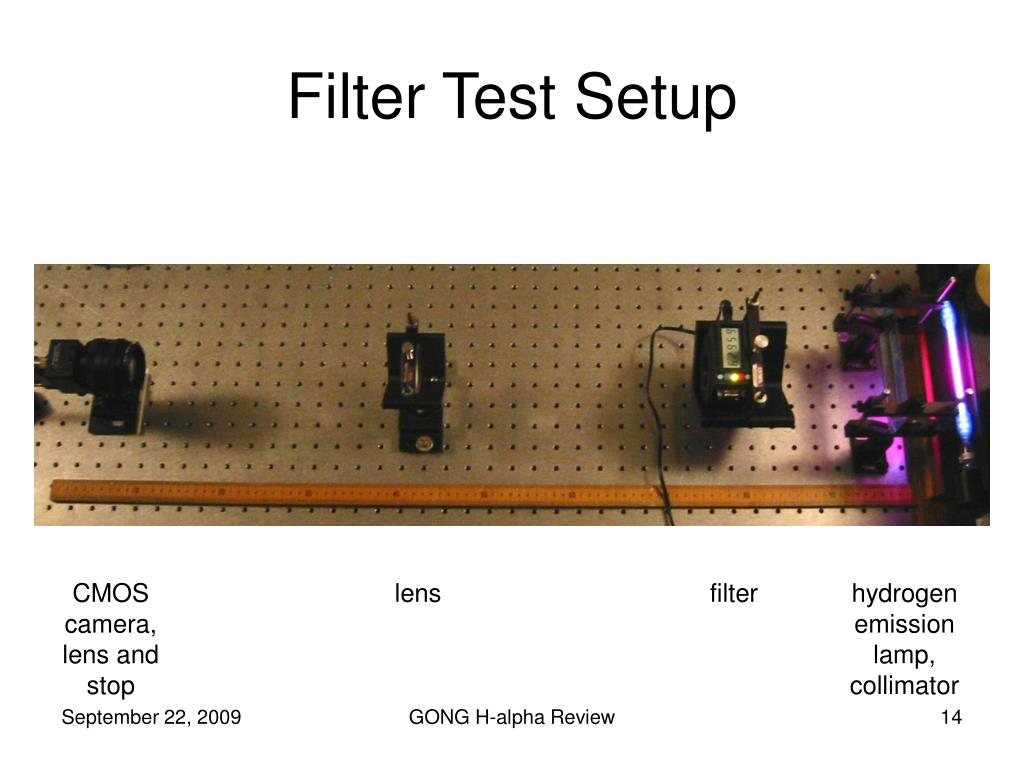 Filter Test Setup

CMOS camera, lens and stop

lens

filter

hydrogen emission lamp, collimator

September 22, 2009

GONG H-alpha Review

14